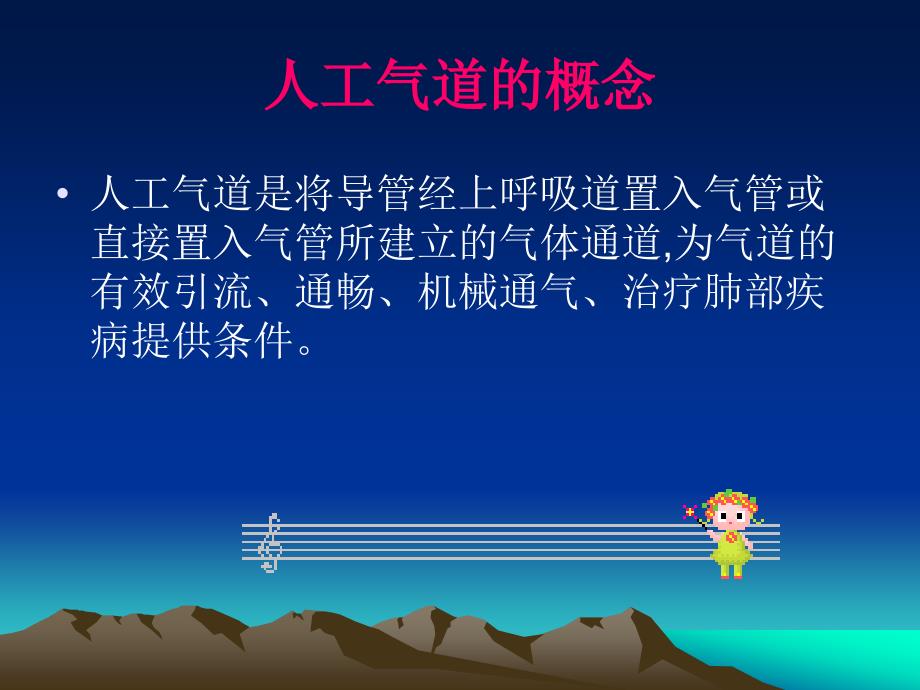 人工气道的概念

• 人工气道是将导管经上呼吸道置入气管或直接置入气管所建立的气体通道,为气道的有效引流、通畅、机械通气、治疗肺部疾病提供条件。